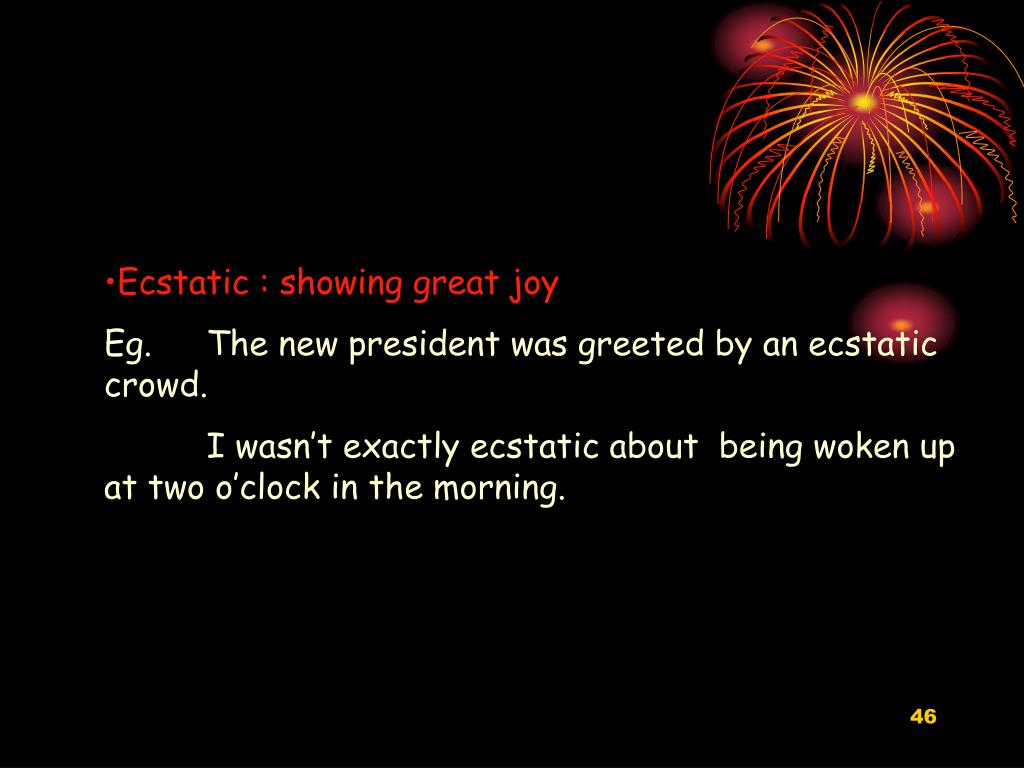 •Ecstatic : showing great joy

Eg. The new president was greeted by an ecstatic crowd.

I wasn’t exactly ecstatic about being woken up at two o’clock in the morning.

46